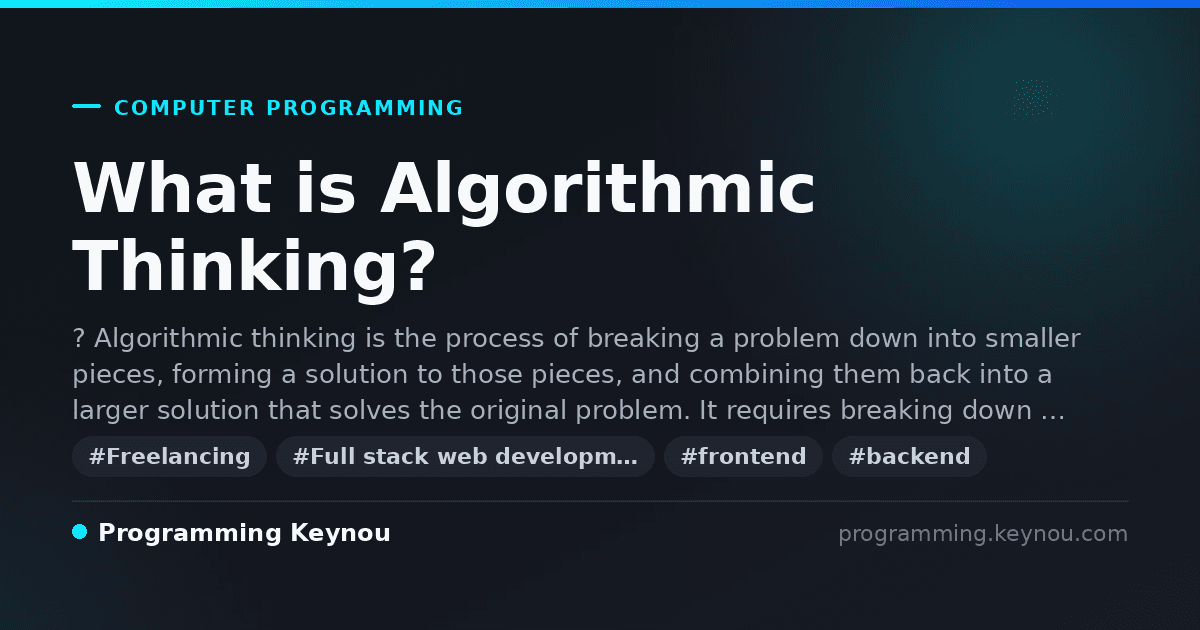 COMPUTER PROGRAMMING

What is Algorithmic Thinking?

? Algorithmic thinking is the process of breaking a problem down into smaller pieces, forming a solution to those pieces, and combining them back into a larger solution that solves the original problem. It requires breaking down …

#Freelancing #Full stack web developm… #frontend #backend

Programming Keynou

programming.keynou.com